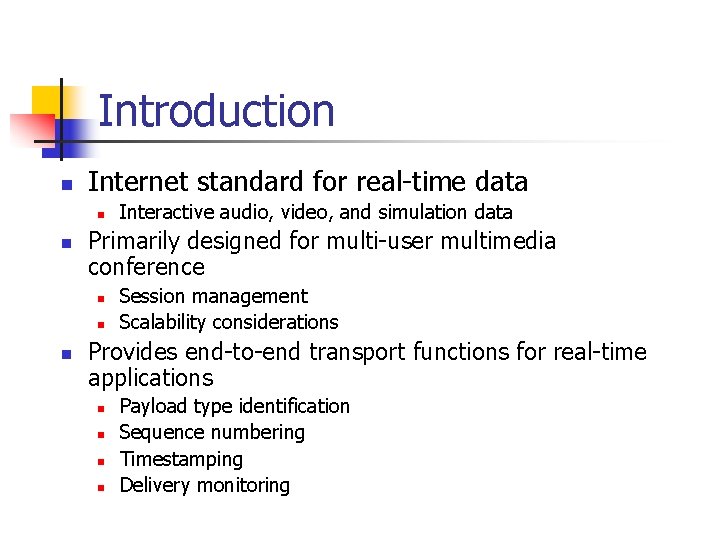 Introduction

Internet standard for real-time data
Interactive audio, video, and simulation data
Primarily designed for multi-user multimedia conference
Session management
Scalability considerations
Provides end-to-end transport functions for real-time applications
Payload type identification
Sequence numbering
Timestamping
Delivery monitoring